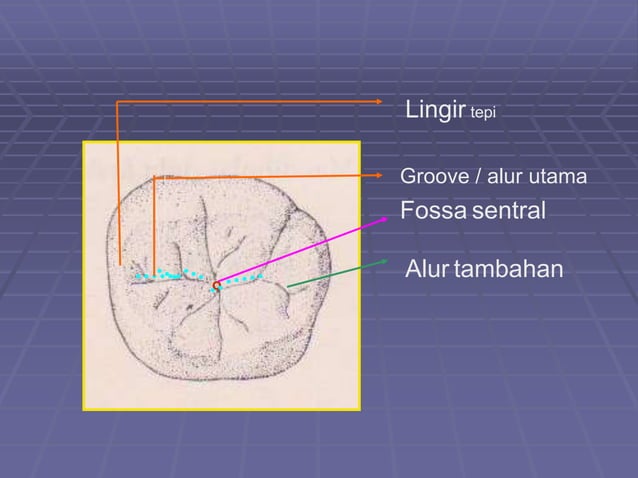 Lingir tepi

Groove / alur utama

Fossa sentral

Alur tambahan